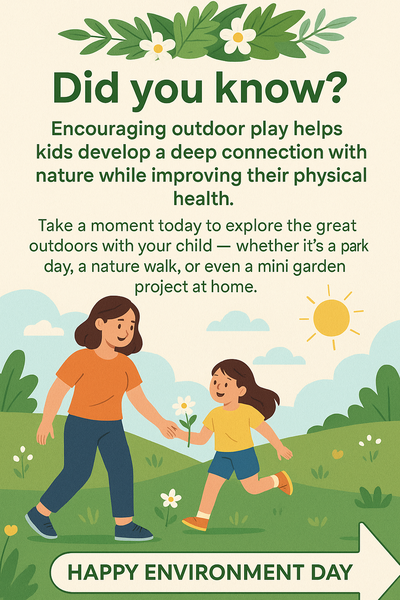 Did you know?

Encouraging outdoor play helps kids develop a deep connection with nature while improving their physical health.

Take a moment today to explore the great outdoors with your child — whether it's a park day, a nature walk, or even a mini garden project at home.

HAPPY ENVIRONMENT DAY